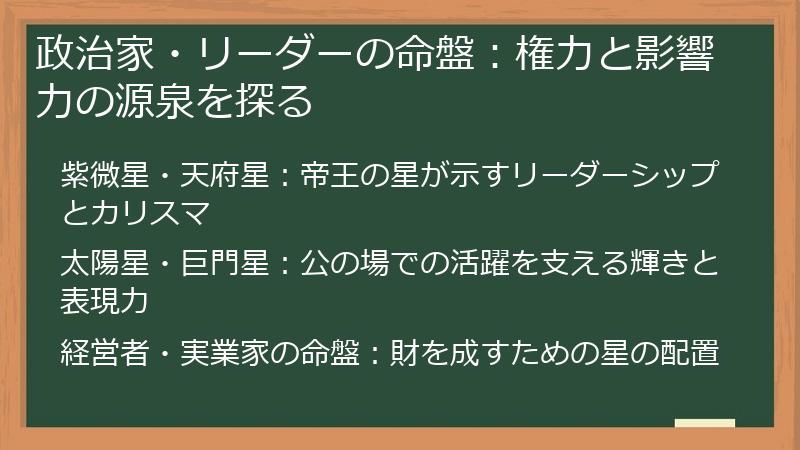 政治家・リーダーの命盤：権力と影響力の源泉を探る

紫微星・天府星：帝王の星が示すリーダーシップとカリスマ

太陽星・巨門星：公の場での活躍を支える輝きと表現力

経営者・実業家の命盤：財を成すための星の配置